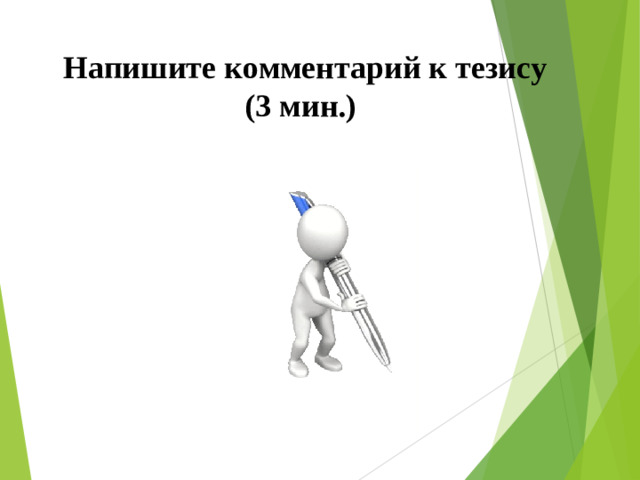 Напишите комментарий к тезису
(3 мин.)